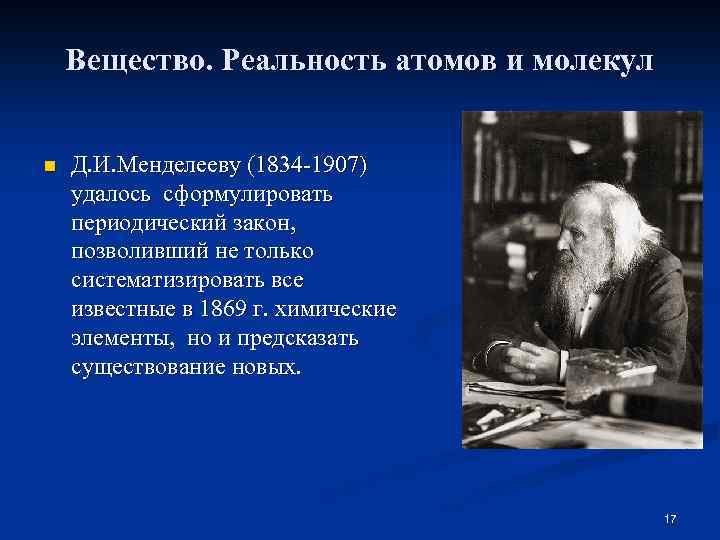 Вещество. Реальность атомов и молекул

Д.И.Менделееву (1834-1907) удалось сформулировать периодический закон, позволивший не только систематизировать все известные в 1869 г. химические элементы, но и предсказать существование новых.

17